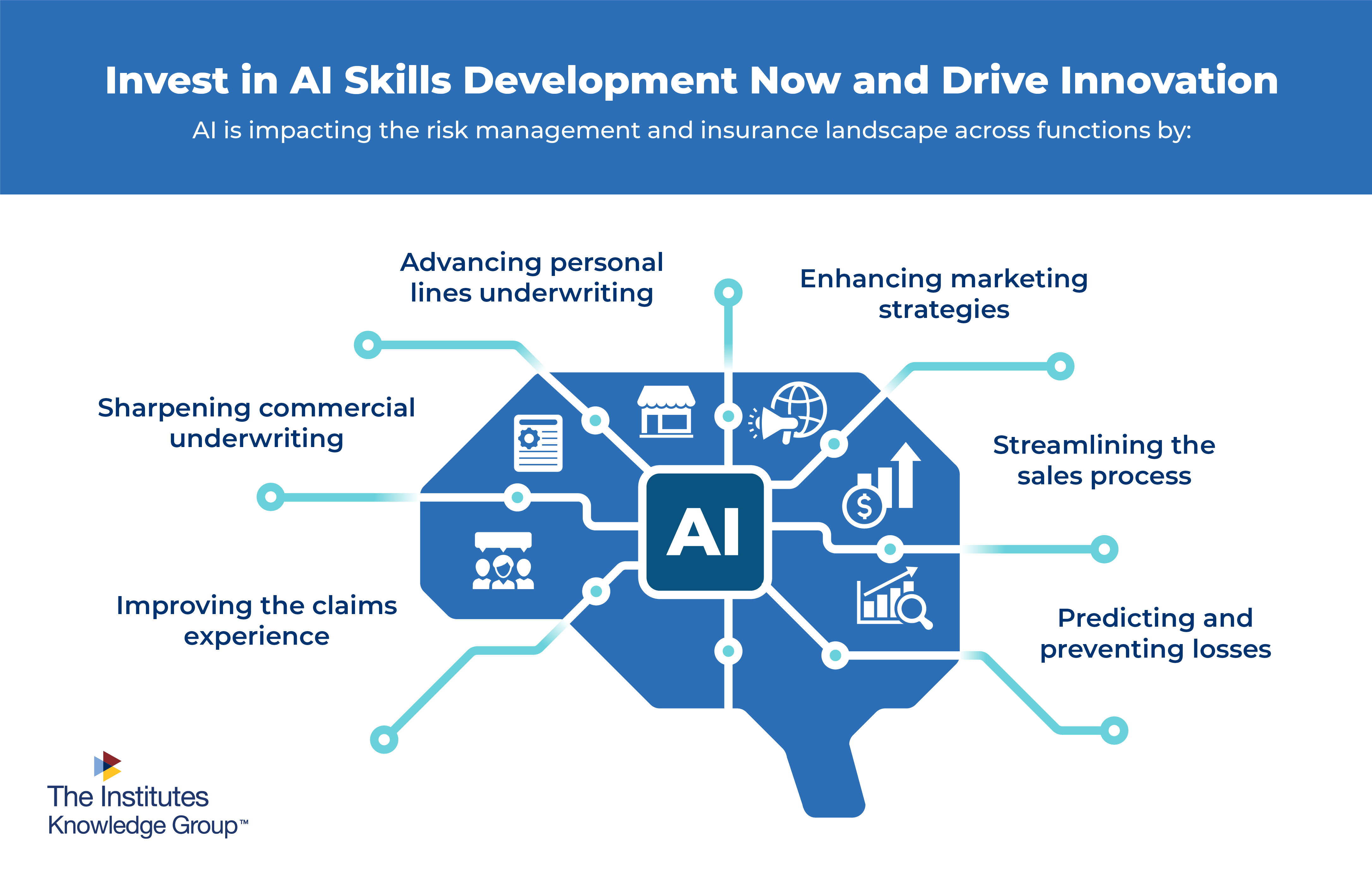 Invest in AI Skills Development Now and Drive Innovation

AI is impacting the risk management and insurance landscape across functions by:

Advancing personal lines underwriting

Enhancing marketing strategies

Sharpening commercial underwriting

Streamlining the sales process

AI

Improving the claims experience

Predicting and preventing losses

The Institutes
Knowledge Group™